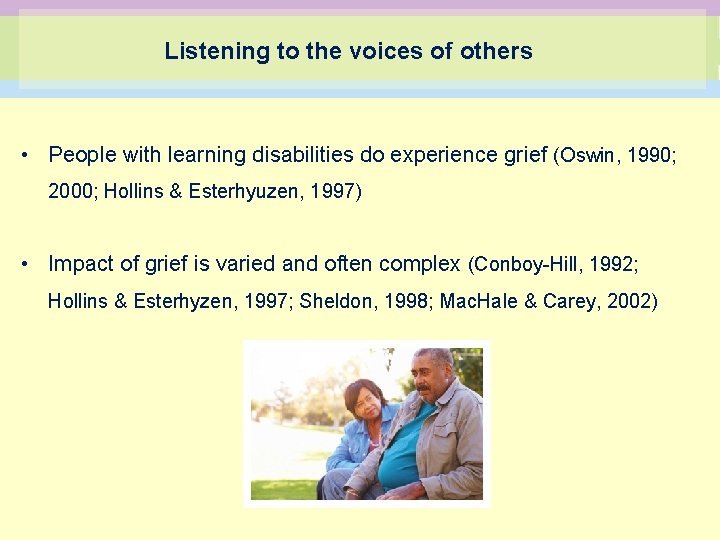 Listening to the voices of others

• People with learning disabilities do experience grief (Oswin, 1990; 2000; Hollins & Esterhyuzen, 1997)

• Impact of grief is varied and often complex (Conboy-Hill, 1992; Hollins & Esterhyzen, 1997; Sheldon, 1998; MacHale & Carey, 2002)